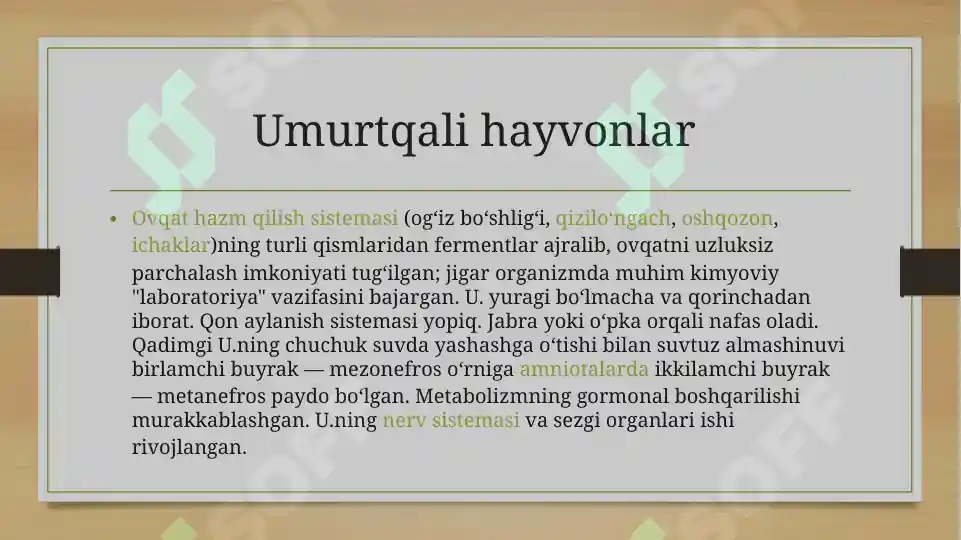 Umurtqali hayvonlar

• Ovqat hazm qilish sistemasi (ogʻiz boʻshligʻi, qiziloʻngach, oshqozon, ichaklar)ning turli qismlaridan fermentlar ajralib, ovqatni uzluksiz parchalash imkoniyati tugʻilgan; jigar organizmda muhim kimyoviy "laboratoriya" vazifasini bajargan. U. yuragi boʻlmacha va qorinchadan iborat. Qon aylanish sistemasi yopiq. Jabra yoki oʻpka orqali nafas oladi. Qadimgi U.ning chuchuk suvda yashashga oʻtishi bilan suvtuz almashinuvi birlamchi buyrak — mezonefros oʻrniga amniotalarda ikkilamchi buyrak — metanefros paydo boʻlgan. Metabolizmning gormonal boshqarilishi murakkablashgan. U.ning nerv sistemasi va sezgi organlari ishi rivojlangan.